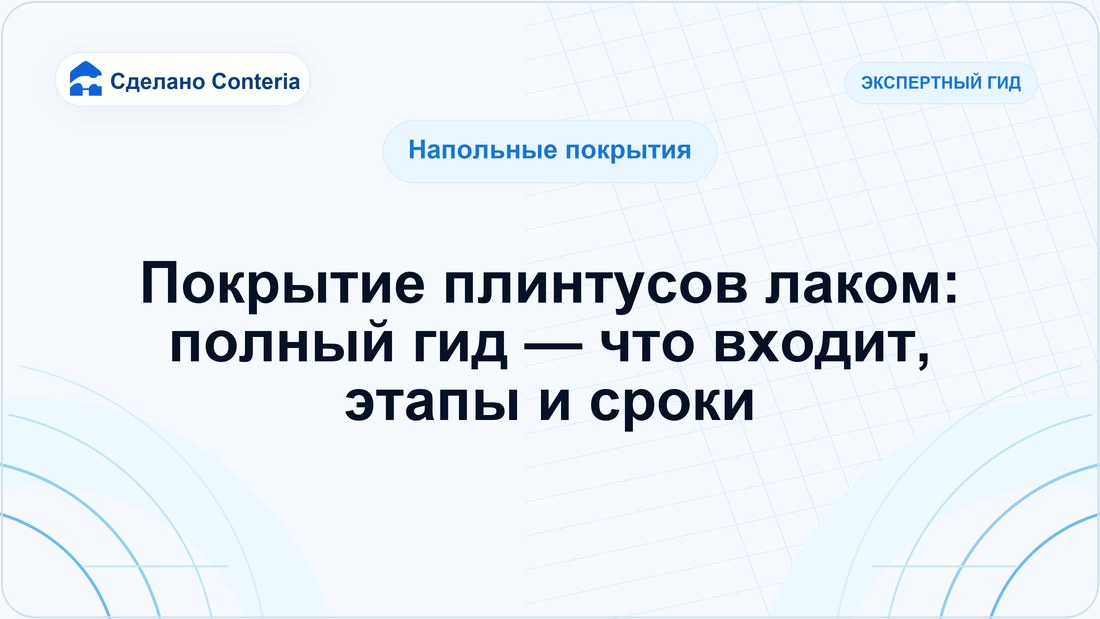 Сделано Conteria

ЭКСПЕРТНЫЙ ГИД

Напольные покрытия

Покрытие плинтусов лаком: полный гид — что входит, этапы и сроки